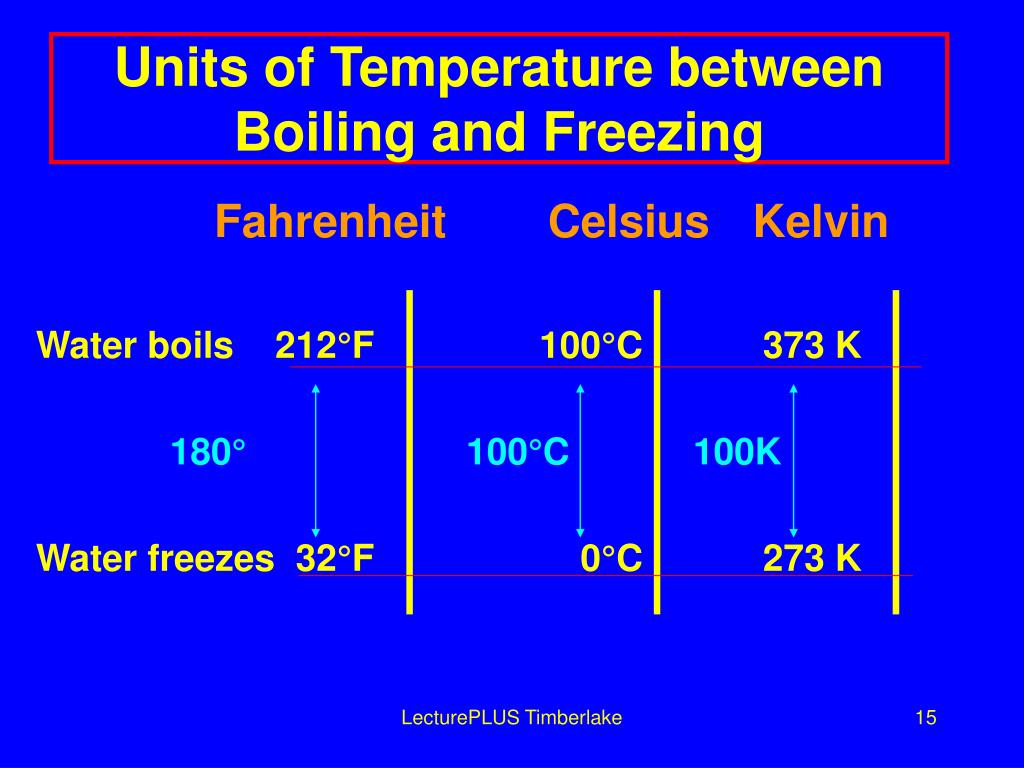 Units of Temperature between Boiling and Freezing

Fahrenheit Celsius Kelvin

Water boils 212°F 100°C 373 K

180° 100°C 100K

Water freezes 32°F 0°C 273 K

LecturePLUS Timberlake

15